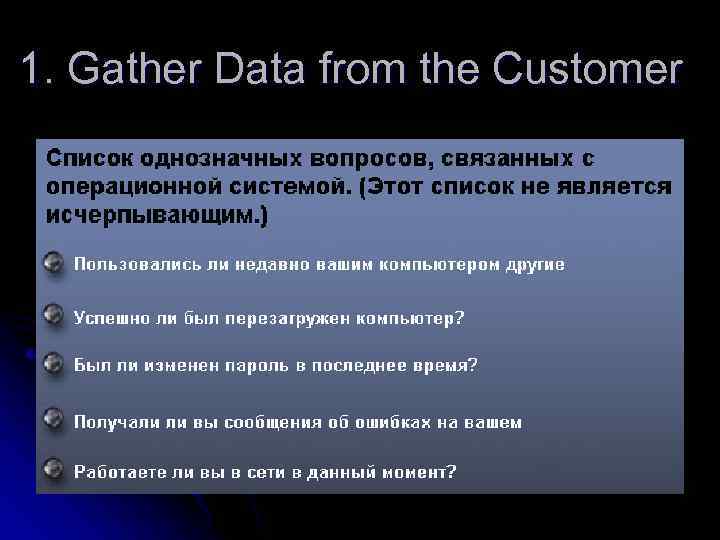 1. Gather Data from the Customer

Список однозначных вопросов, связанных с операционной системой. (Этот список не является исчерпывающим.)

Пользовались ли недавно вашим компьютером другие

Успешно ли был перезагружен компьютер?

Был ли изменен пароль в последнее время?

Получали ли вы сообщения об ошибках на вашем

Работаете ли вы в сети в данный момент?